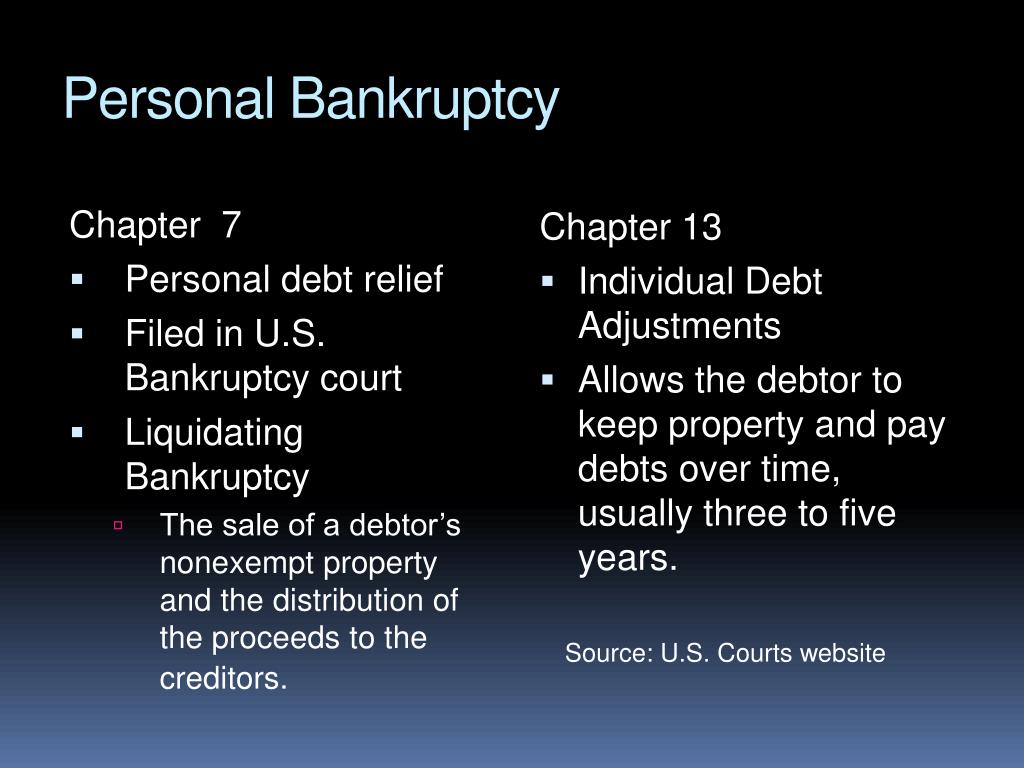 Personal Bankruptcy

Chapter 7

- Personal debt relief
- Filed in U.S. Bankruptcy court
- Liquidating Bankruptcy
  - The sale of a debtor's nonexempt property and the distribution of the proceeds to the creditors.

Chapter 13

- Individual Debt Adjustments
- Allows the debtor to keep property and pay debts over time, usually three to five years.

Source: U.S. Courts website